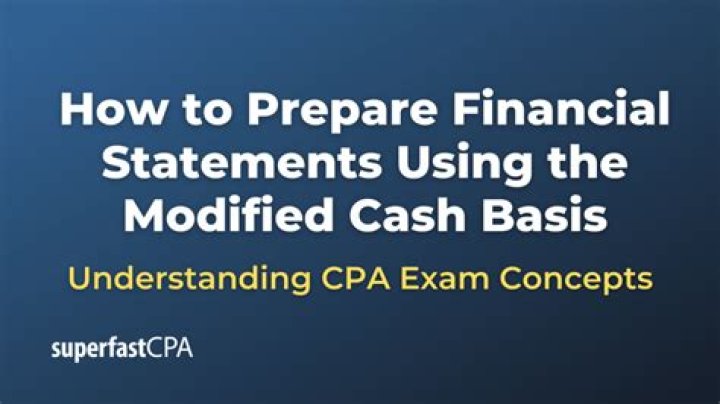 How to Prepare Financial Statements Using the Modified Cash Basis

Understanding CPA Exam Concepts

superfastCPA